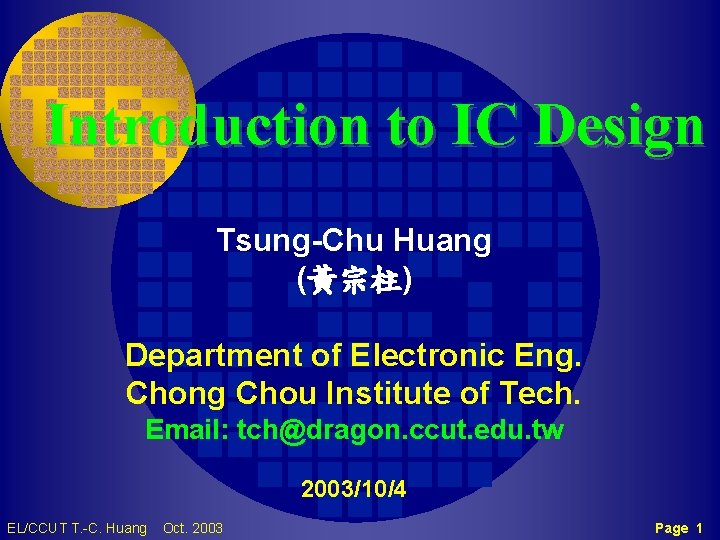 Introduction to IC Design

Tsung-Chu Huang
(黃宗柱)

Department of Electronic Eng.
Chong Chou Institute of Tech.
Email: tch@dragon.ccut.edu.tw

2003/10/4

EL/CCUT T.-C. Huang Oct. 2003

Page 1